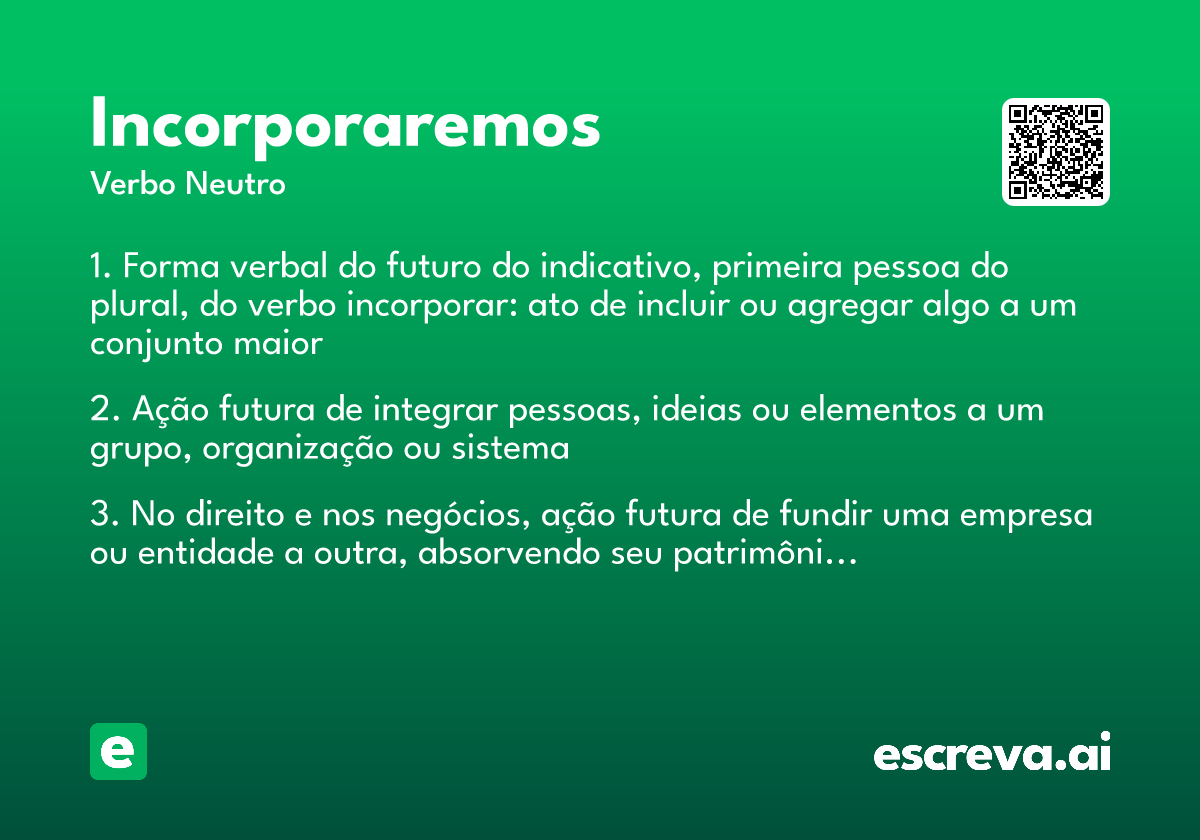 Incorporaremos
Verbo Neutro

1. Forma verbal do futuro do indicativo, primeira pessoa do plural, do verbo incorporar: ato de incluir ou agregar algo a um conjunto maior

2. Ação futura de integrar pessoas, ideias ou elementos a um grupo, organização ou sistema

3. No direito e nos negócios, ação futura de fundir uma empresa ou entidade a outra, absorvendo seu patrimôni...

e

escreva.ai